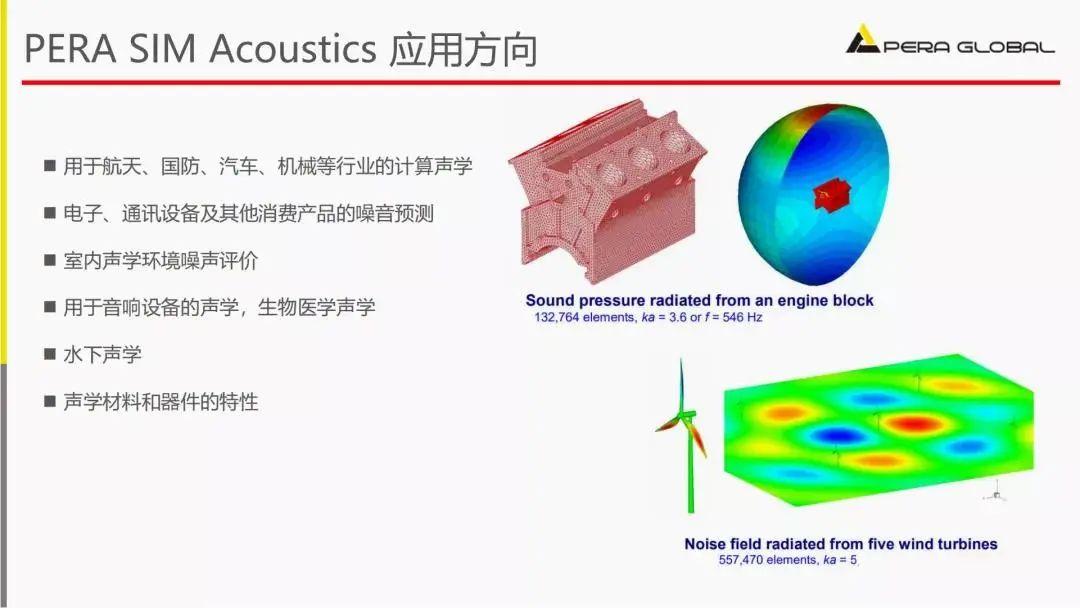 PERA SIM Acoustics 应用方向

PERA GLOBAL

■ 用于航天、国防、汽车、机械等行业的计算声学

■ 电子、通讯设备及其他消费产品的噪音预测

■ 室内声学环境噪声评价

■ 用于音响设备的声学，生物医学声学

■ 水下声学

■ 声学材料和器件的特性

Sound pressure radiated from an engine block
132,764 elements, $ka$ = 3.6 or $f$ = 546 Hz

Noise field radiated from five wind turbines
557,470 elements, $ka$ = 5